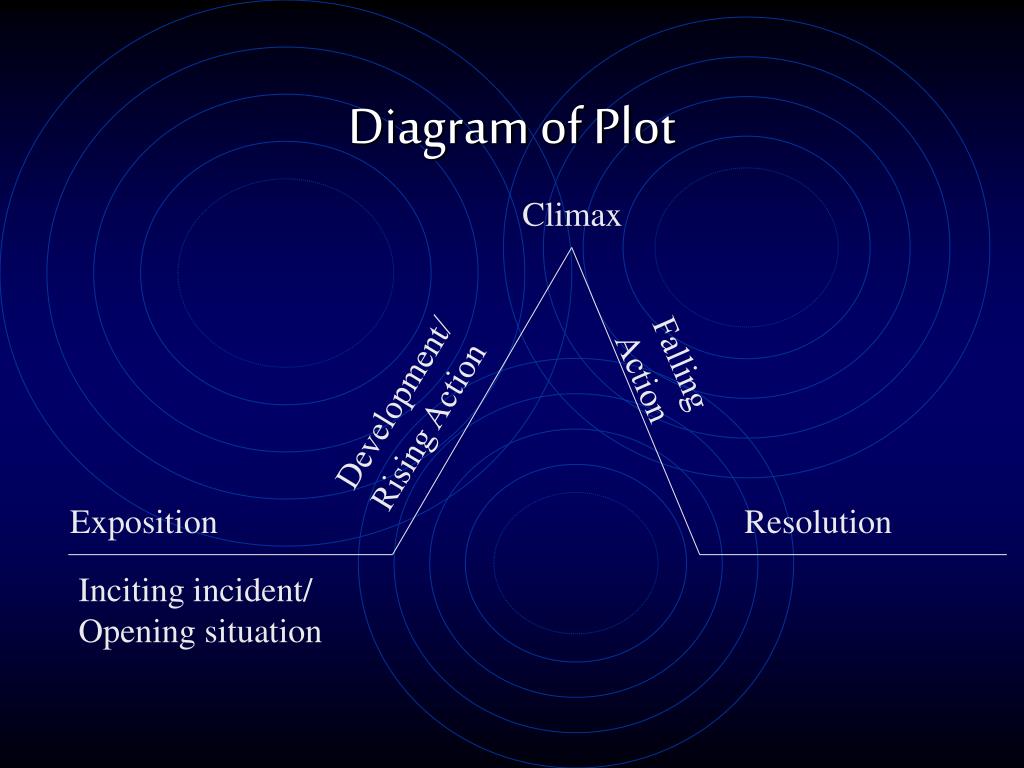 Diagram of Plot

Climax

Development/
Rising Action

Falling
Action

Exposition

Resolution

Inciting incident/
Opening situation